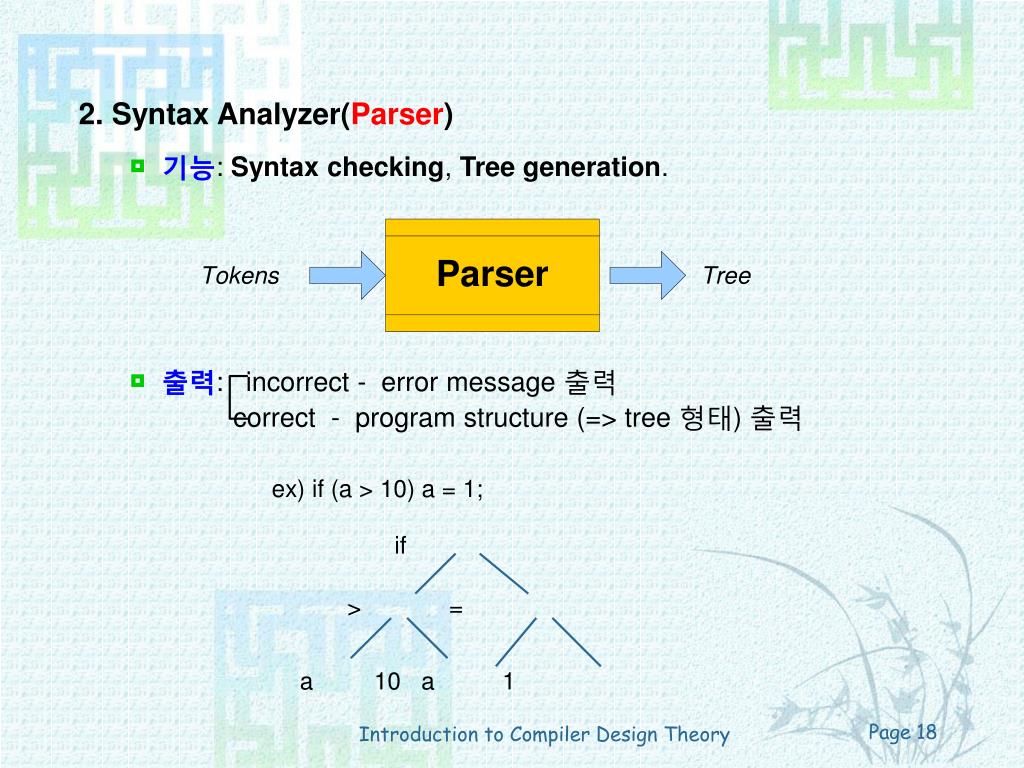 2. Syntax Analyzer(Parser)

기능: Syntax checking, Tree generation.

Tokens

Parser

Tree

출력: incorrect - error message 출력
correct - program structure (=> tree 형태) 출력

ex) if (a > 10) a = 1;

if

>

=

a

10

a

1

Introduction to Compiler Design Theory

Page 18